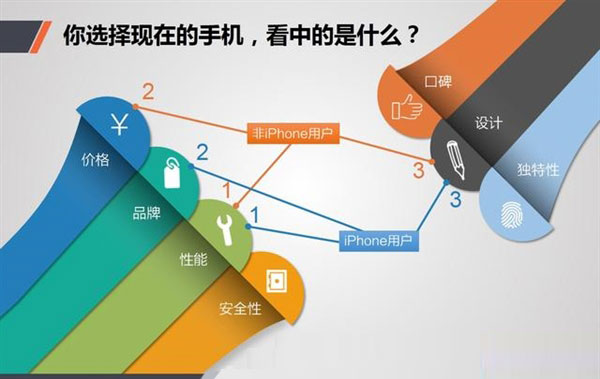 你选择现在的手机，看中的是什么？

2

¥

价格

2

品牌

1

1

性能

安全性

非iPhone用户

iPhone用户

口碑

设计

3

3

独特性